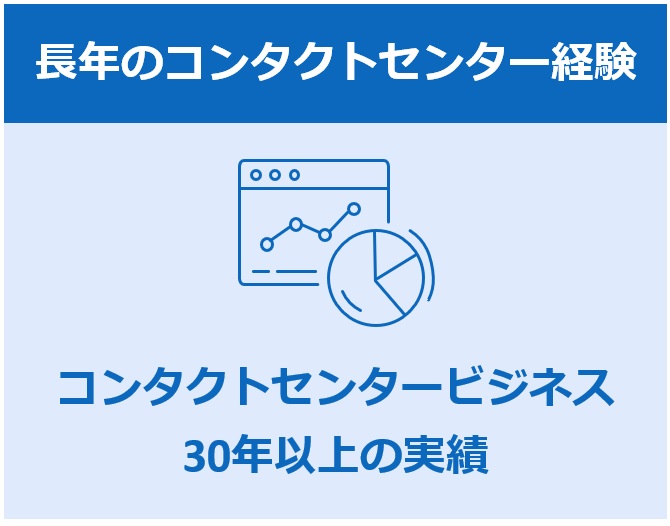 長年のコンタクトセンター経験

コンタクトセンタービジネス
30年以上の実績